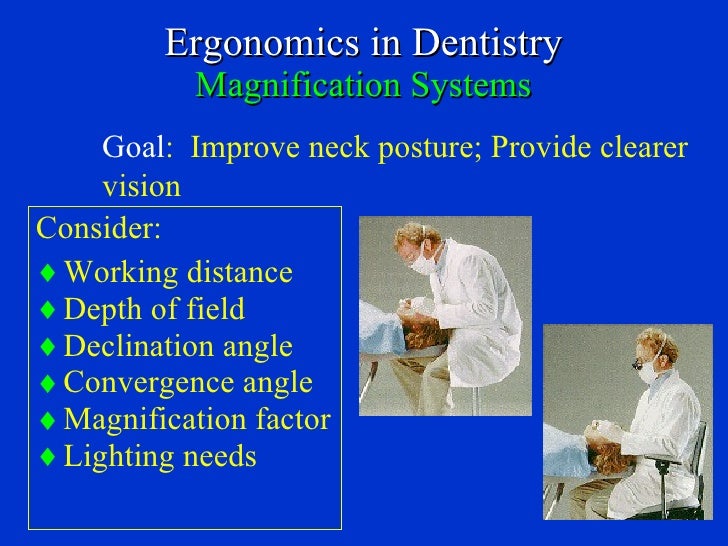 Ergonomics in Dentistry
Magnification Systems

Goal: Improve neck posture; Provide clearer vision

Consider:
♦ Working distance
♦ Depth of field
♦ Declination angle
♦ Convergence angle
♦ Magnification factor
♦ Lighting needs